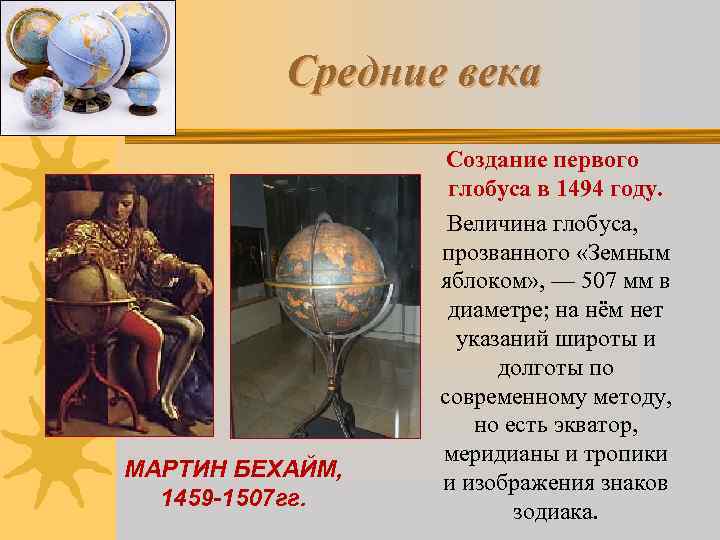 Средние века

Создание первого глобуса в 1494 году.

Величина глобуса, прозванного «Земным яблоком», — 507 мм в диаметре; на нём нет указаний широты и долготы по современному методу, но есть экватор, меридианы и тропики и изображения знаков зодиака.

МАРТИН БЕХАЙМ, 1459-1507гг.